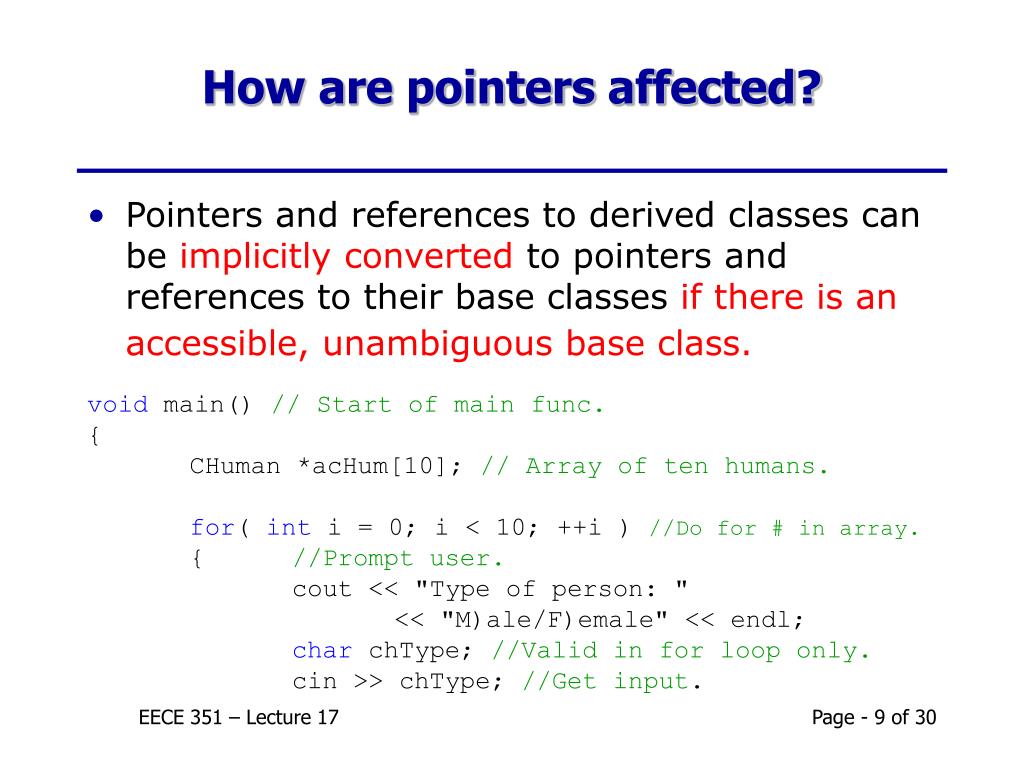 How are pointers affected?

• Pointers and references to derived classes can be implicitly converted to pointers and references to their base classes if there is an accessible, unambiguous base class.

void main() // Start of main func.
{
	CHuman *acHum[10]; // Array of ten humans.

	for( int i = 0; i < 10; ++i ) //Do for # in array.
	{	//Prompt user.
		cout << "Type of person: "
			<< "M)ale/F)emale" << endl;
		char chType; //Valid in for loop only.
		cin >> chType; //Get input.

EECE 351 – Lecture 17

Page - 9 of 30